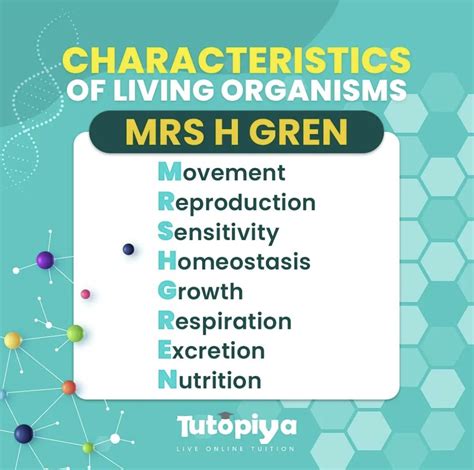 CHARACTERISTICS
OF LIVING ORGANISMS

MRS H GREN

Movement
Reproduction
Sensitivity
Homeostasis
Growth
Respiration
Excretion
Nutrition

Tutopiya
LIVE ONLINE TUITION